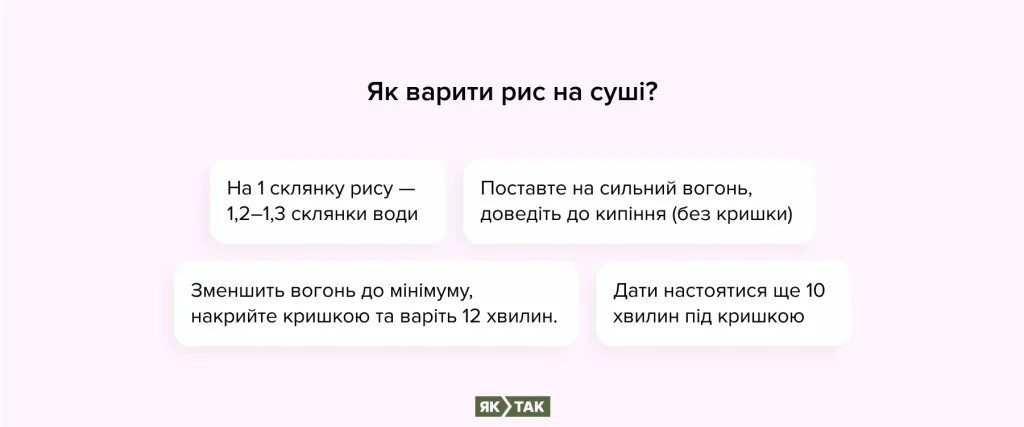 Як варити рис на суші?

На 1 склянку рису — 1,2–1,3 склянки води

Поставте на сильний вогонь, доведіть до кипіння (без кришки)

Зменшить вогонь до мінімуму, накрийте кришкою та варіть 12 хвилин.

Дати настоятися ще 10 хвилин під кришкою

ЯК ТАК